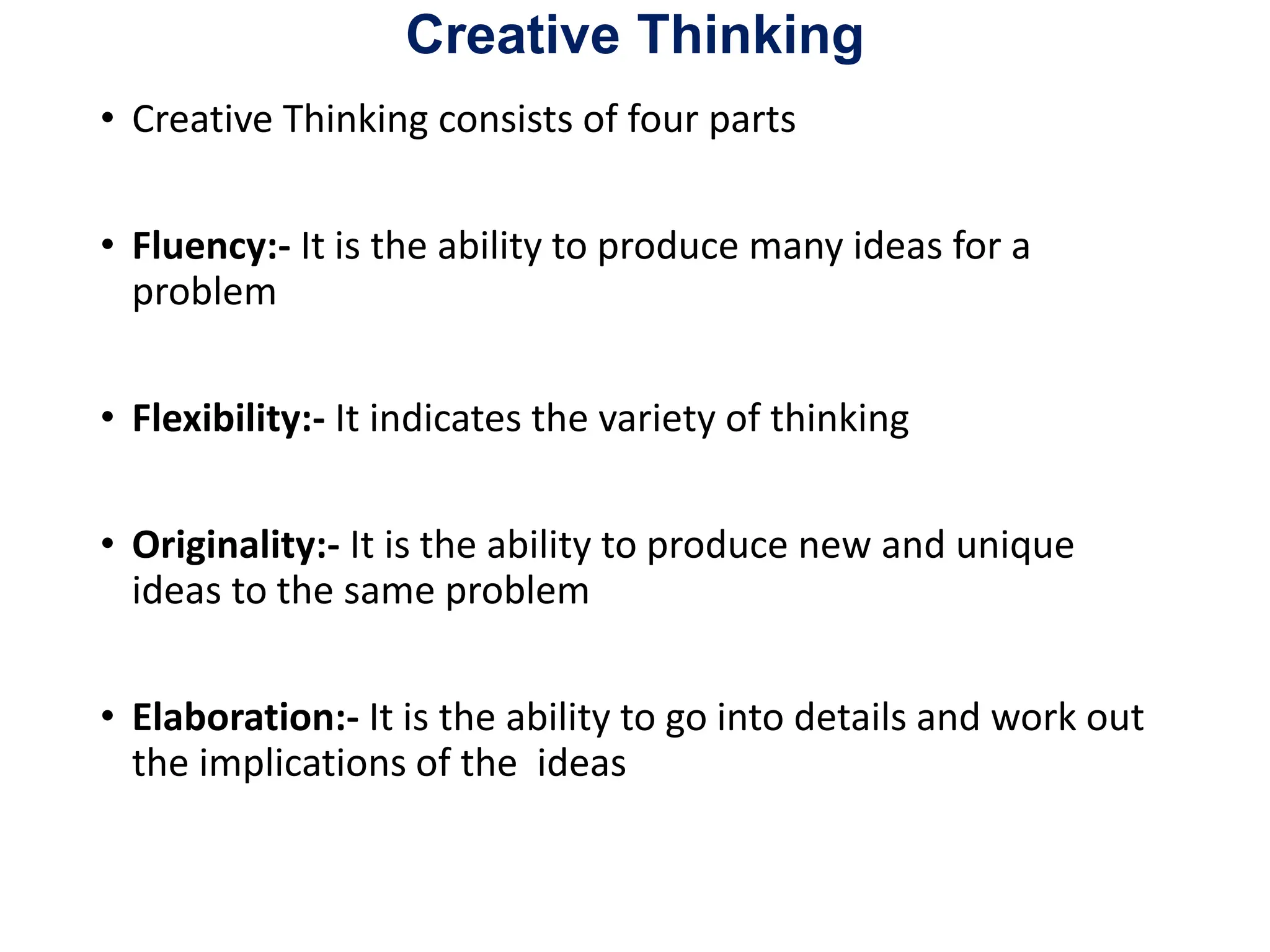 Creative Thinking

• Creative Thinking consists of four parts

• Fluency:- It is the ability to produce many ideas for a problem

• Flexibility:- It indicates the variety of thinking

• Originality:- It is the ability to produce new and unique ideas to the same problem

• Elaboration:- It is the ability to go into details and work out the implications of the ideas